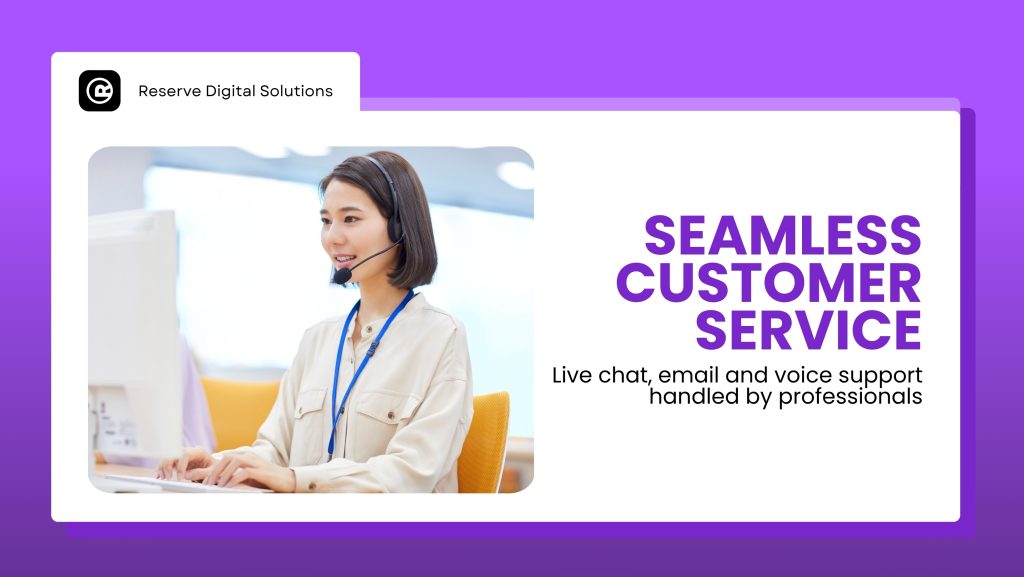 Reserve Digital Solutions

SEAMLESS CUSTOMER SERVICE

Live chat, email and voice support handled by professionals